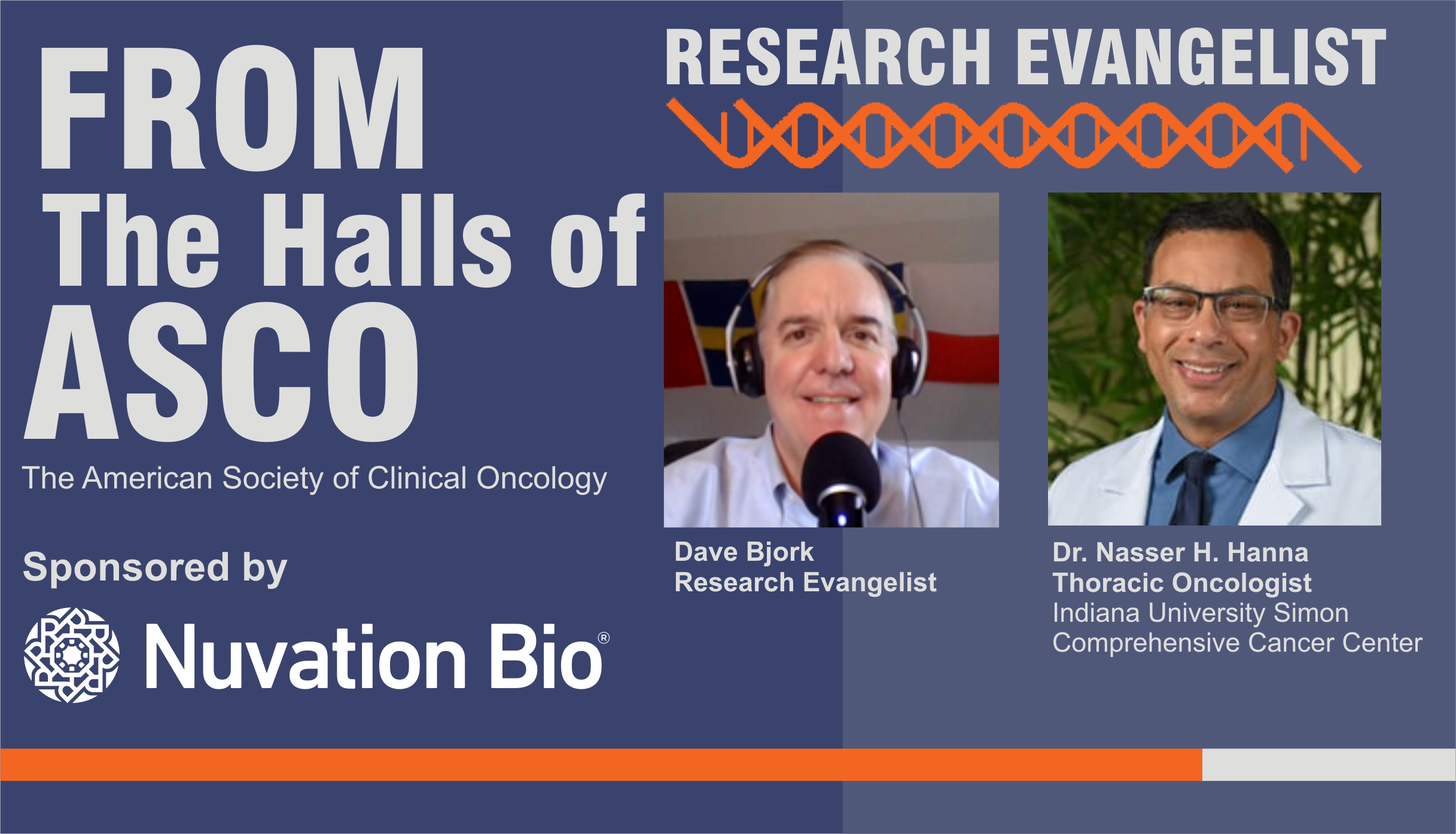 FROM
The Halls of
ASCO
The American Society of Clinical Oncology

Sponsored by

Nuvation Bio®

RESEARCH EVANGELIST

Dave Bjork
Research Evangelist

Dr. Nasser H. Hanna
Thoracic Oncologist
Indiana University Simon
Comprehensive Cancer Center